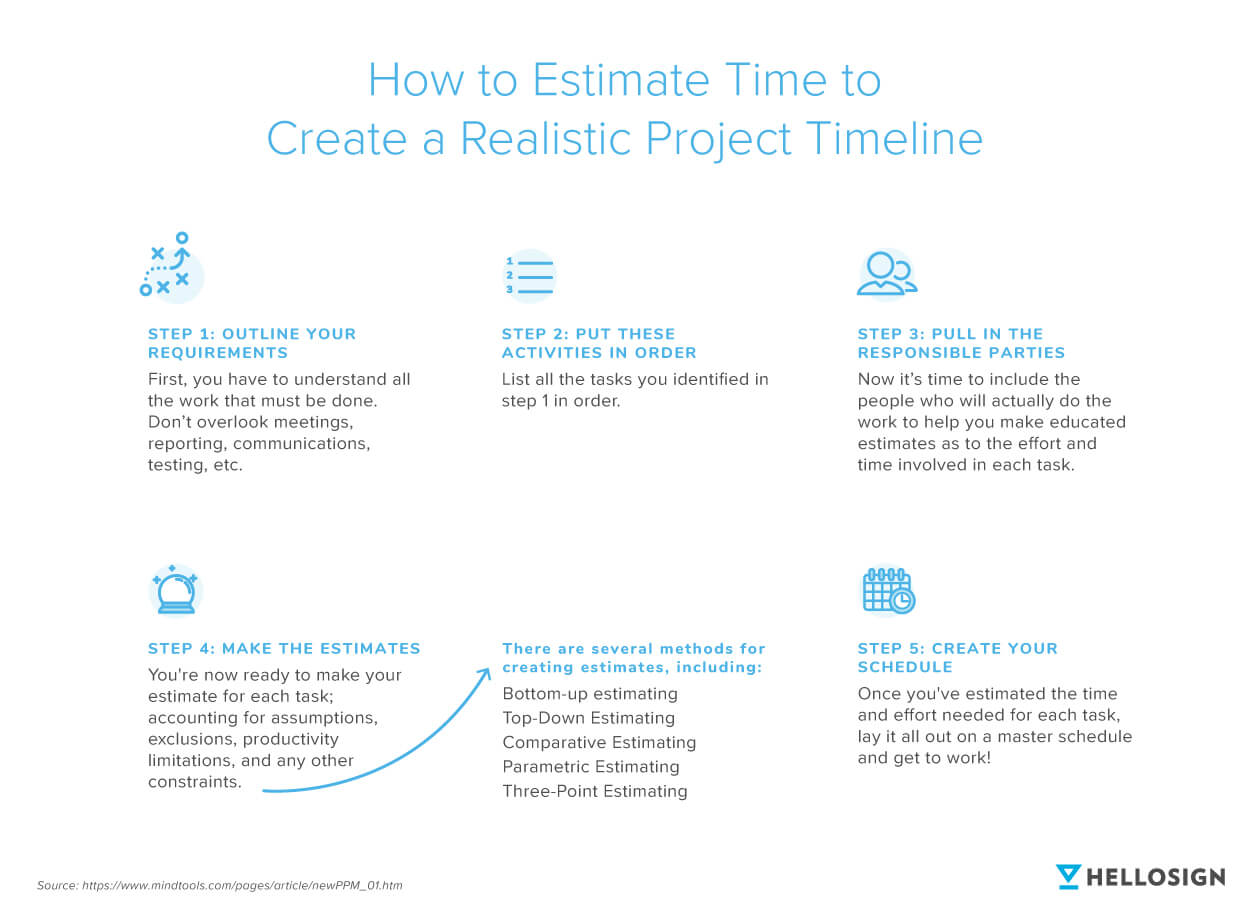 How to Estimate Time to Create a Realistic Project Timeline

1
2
3

STEP 1: OUTLINE YOUR REQUIREMENTS
First, you have to understand all the work that must be done. Don't overlook meetings, reporting, communications, testing, etc.

STEP 2: PUT THESE ACTIVITIES IN ORDER
List all the tasks you identified in step 1 in order.

STEP 3: PULL IN THE RESPONSIBLE PARTIES
Now it's time to include the people who will actually do the work to help you make educated estimates as to the effort and time involved in each task.

STEP 4: MAKE THE ESTIMATES
You're now ready to make your estimate for each task; accounting for assumptions, exclusions, productivity limitations, and any other constraints.

There are several methods for creating estimates, including:
Bottom-up estimating
Top-Down Estimating
Comparative Estimating
Parametric Estimating
Three-Point Estimating

STEP 5: CREATE YOUR SCHEDULE
Once you've estimated the time and effort needed for each task, lay it all out on a master schedule and get to work!

Source: https://www.mindtools.com/pages/article/newPPM_01.htm

HELLOSIGN